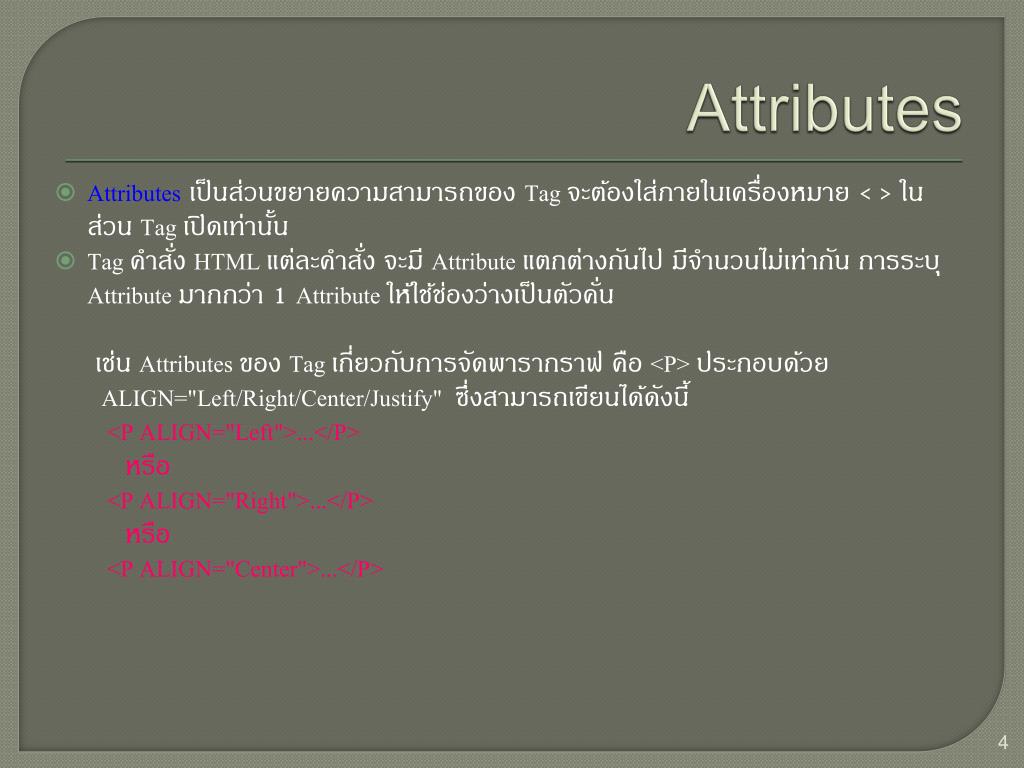 Attributes

Attributes เป็นส่วนขยายความสามารถของ Tag จะต้องใส่ภายในเครื่องหมาย < > ในส่วน Tag เปิดเท่านั้น

Tag คำสั่ง HTML แต่ละคำสั่ง จะมี Attribute แตกต่างกันไป มีจำนวนไม่เท่ากัน การระบุ Attribute มากกว่า 1 Attribute ให้ใช้ช่องว่างเป็นตัวคั่น

เช่น Attributes ของ Tag เกี่ยวกับการจัดพารากราฟ คือ <P> ประกอบด้วย ALIGN="Left/Right/Center/Justify" ซึ่งสามารถเขียนได้ดังนี้

<P ALIGN="Left">...</P>

หรือ

<P ALIGN="Right">...</P>

หรือ

<P ALIGN="Center">...</P>

4